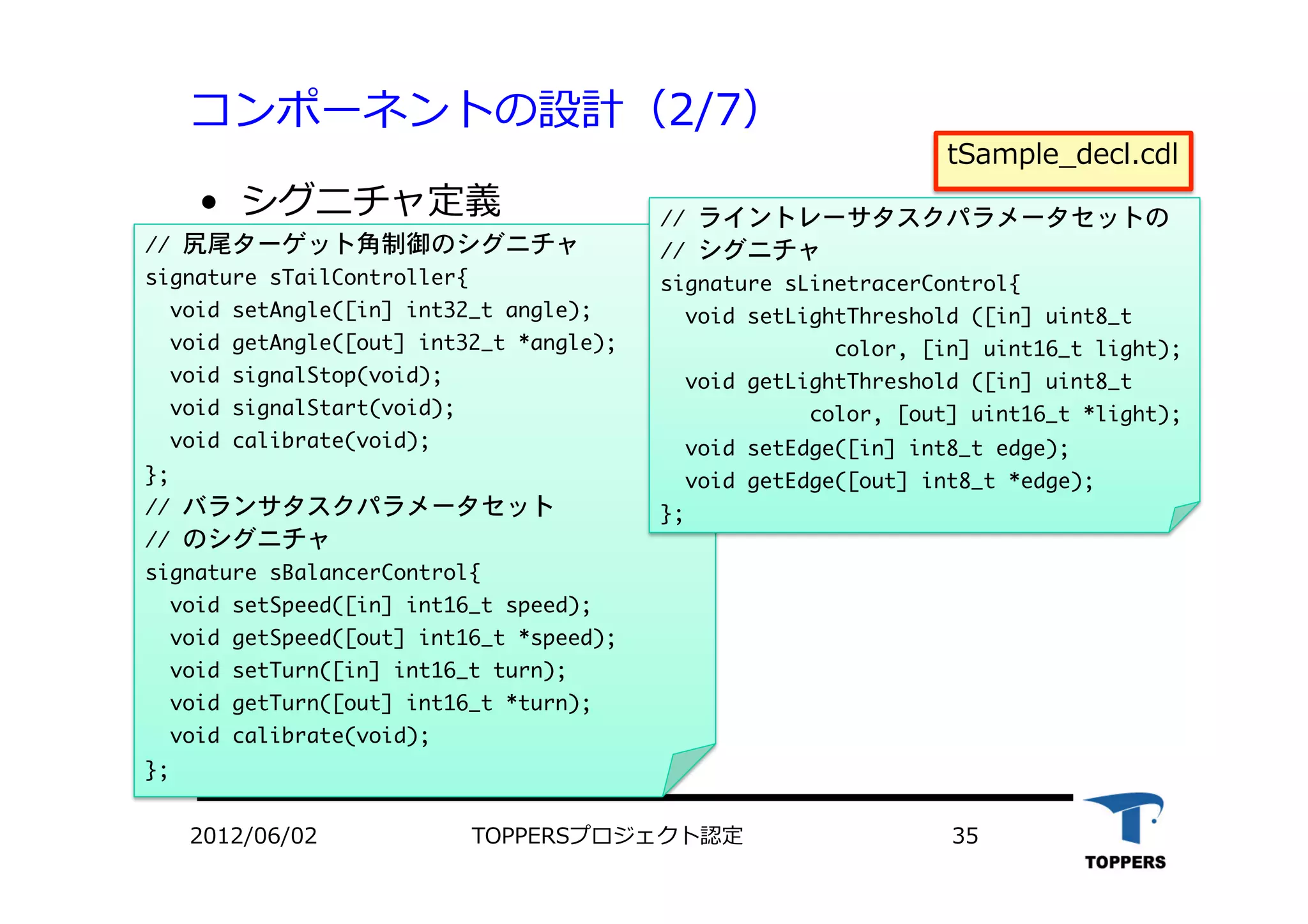 コンポーネントの設計（2/7）

tSample_decl.cdl

• シグニチャ定義

// 尻尾ターゲット角制御のシグニチャ
signature sTailController{
  void setAngle([in] int32_t angle);
  void getAngle([out] int32_t *angle);
  void signalStop(void);
  void signalStart(void);
  void calibrate(void);
};
// バランサタスクパラメータセット
// のシグニチャ
signature sBalancerControl{
  void setSpeed([in] int16_t speed);
  void getSpeed([out] int16_t *speed);
  void setTurn([in] int16_t turn);
  void getTurn([out] int16_t *turn);
  void calibrate(void);
};

// ライントレーサタスクパラメータセットの
// シグニチャ
signature sLinetracerControl{
  void setLightThreshold ([in] uint8_t
            color, [in] uint16_t light);
  void getLightThreshold ([in] uint8_t
            color, [out] uint16_t *light);
  void setEdge([in] int8_t edge);
  void getEdge([out] int8_t *edge);
};

2012/06/02 TOPPERSプロジェクト認定 35

TOPPERS